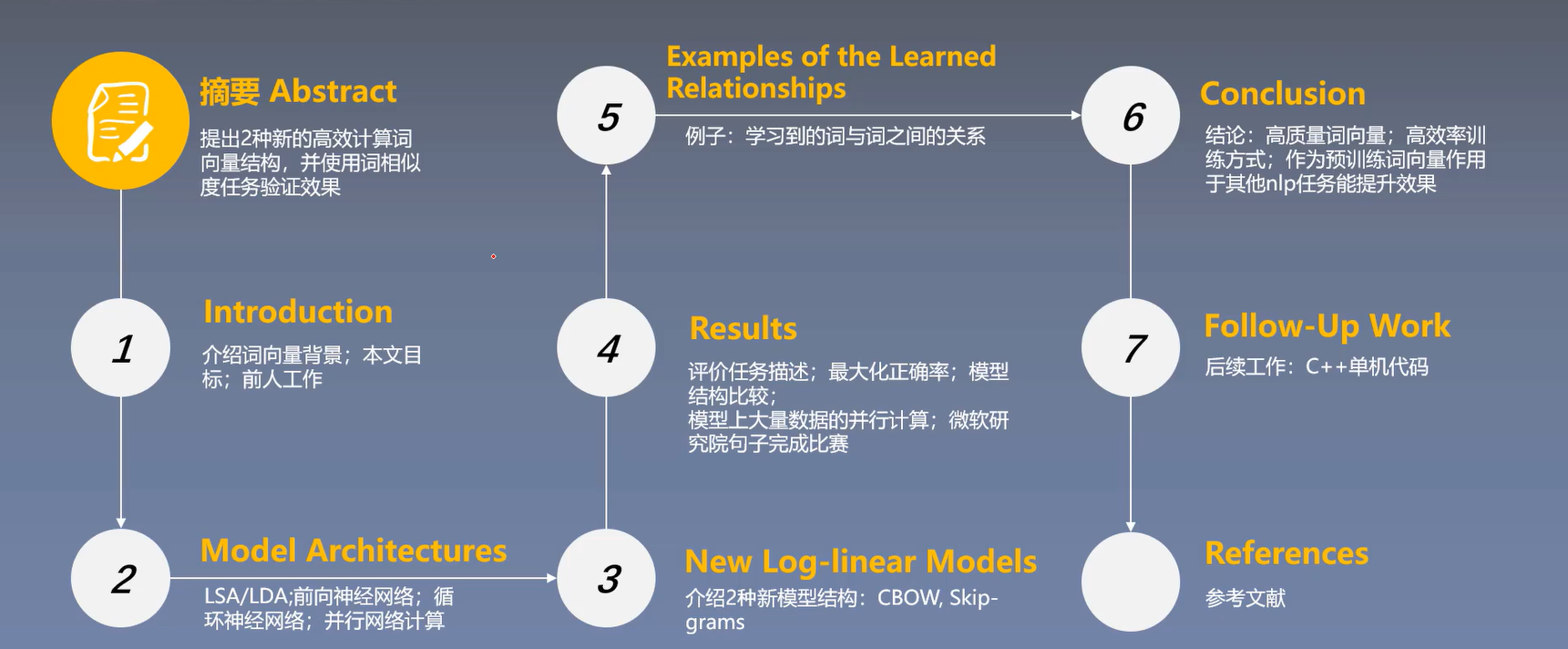 摘要 Abstract

提出2种新的高效计算词向量结构，并使用词相似度任务验证效果

1

Introduction

介绍词向量背景；本文目标；前人工作

2

Model Architectures

LSA/LDA;前向神经网络；循环神经网络；并行网络计算

3

New Log-linear Models

介绍2种新模型结构：CBOW, Skip-grams

4

Results

评价任务描述；最大化正确率；模型结构比较；
模型上大量数据的并行计算；微软研究院句子完成比赛

5

Examples of the Learned Relationships

例子：学习到的词与词之间的关系

6

Conclusion

结论：高质量词向量；高效率训练方式；作为预训练词向量作用于其他nlp任务能提升效果

7

Follow-Up Work

后续工作：C++单机代码

References

参考文献